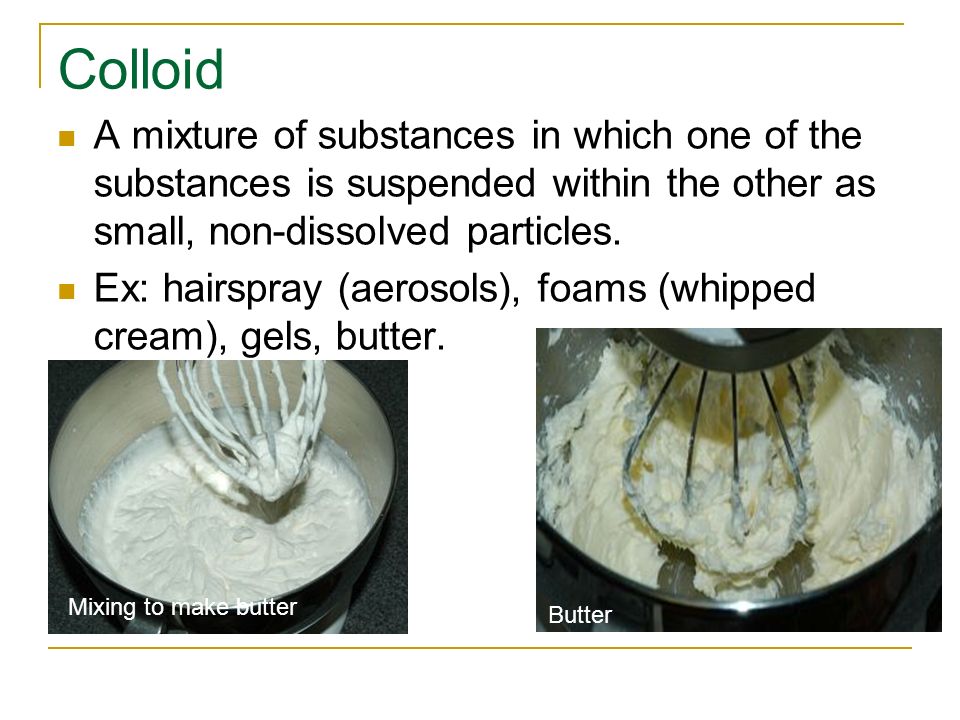 Colloid

A mixture of substances in which one of the substances is suspended within the other as small, non-dissolved particles.

Ex: hairspray (aerosols), foams (whipped cream), gels, butter.

Mixing to make butter

Butter